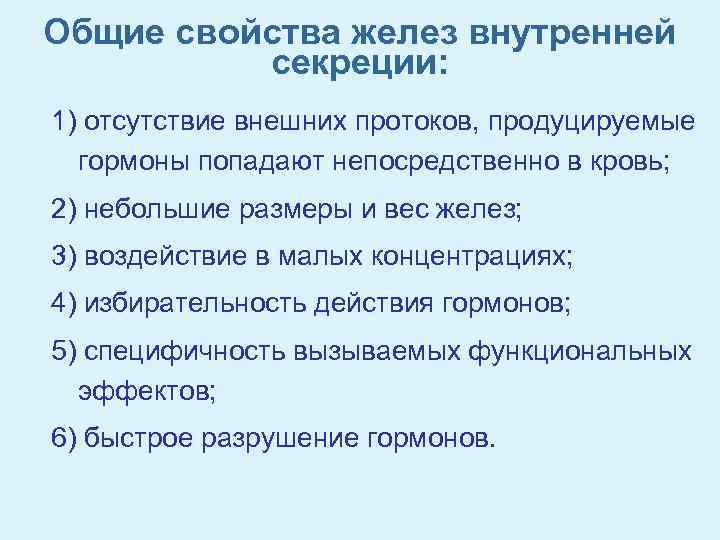 Общие свойства желез внутренней секреции:

1) отсутствие внешних протоков, продуцируемые гормоны попадают непосредственно в кровь;

2) небольшие размеры и вес желез;

3) воздействие в малых концентрациях;

4) избирательность действия гормонов;

5) специфичность вызываемых функциональных эффектов;

6) быстрое разрушение гормонов.